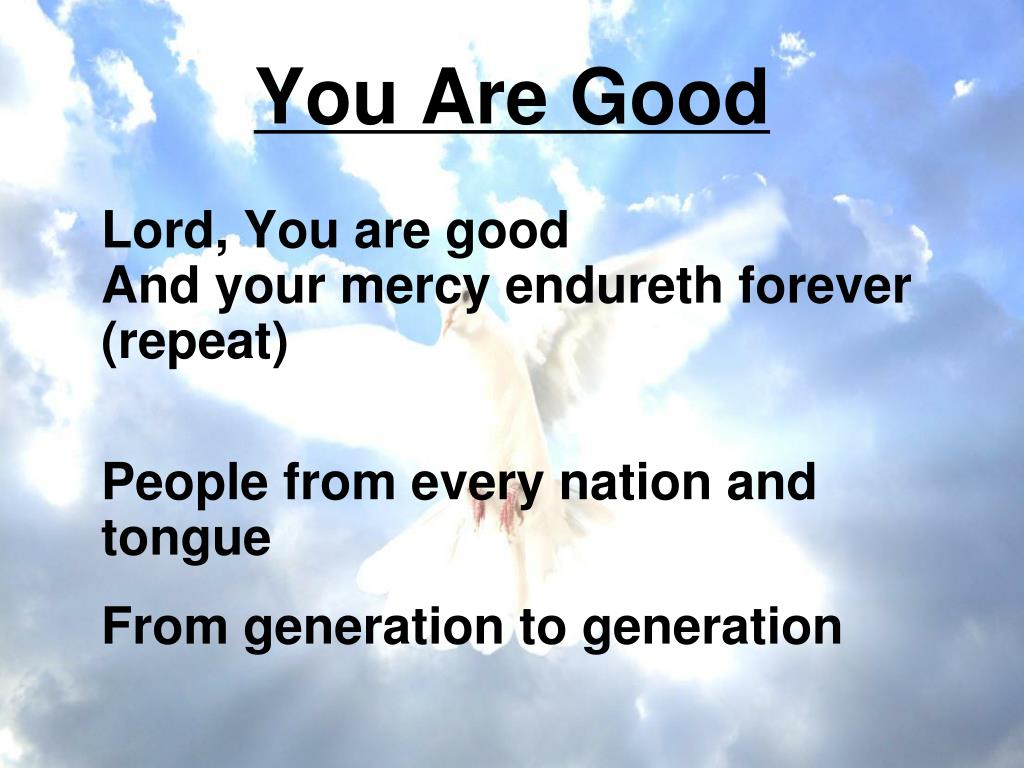 You Are Good

Lord, You are good
And your mercy endureth forever
(repeat)

People from every nation and tongue

From generation to generation